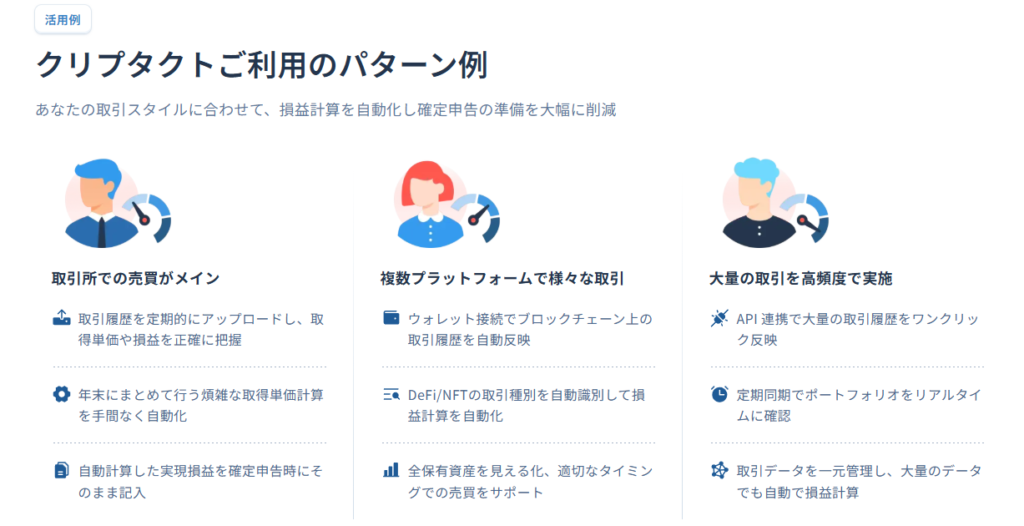 活用例

クリプタクトご利用のパターン例

あなたの取引スタイルに合わせて、損益計算を自動化し確定申告の準備を大幅に削減

取引所での売買がメイン

取引履歴を定期的にアップロードし、取得単価や損益を正確に把握

年末にまとめて行う煩雑な取得単価計算を手間なく自動化

自動計算した実現損益を確定申告時にそのまま記入

複数プラットフォームで様々な取引

ウォレット接続でブロックチェーン上の取引履歴を自動反映

DeFi/NFTの取引種別を自動識別して損益計算を自動化

全保有資産を見える化、適切なタイミングでの売買をサポート

大量の取引を高頻度で実施

API 連携で大量の取引履歴をワンクリック反映

定期同期でポートフォリオをリアルタイムに確認

取引データを一元管理し、大量のデータでも自動で損益計算